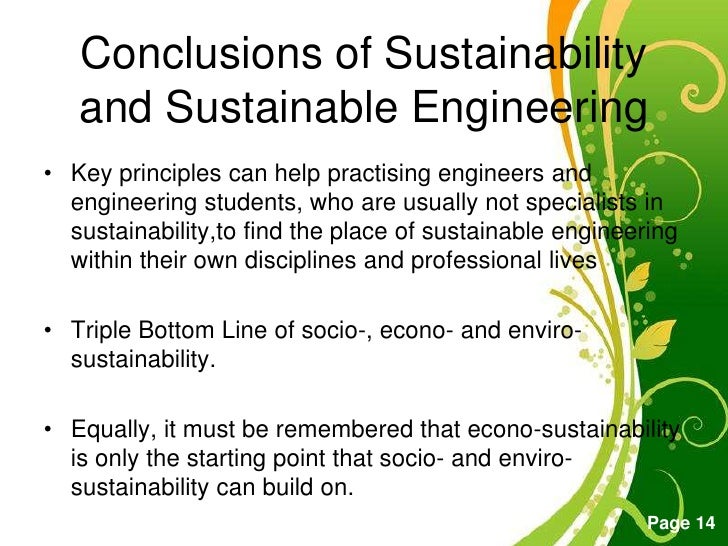 Conclusions of Sustainability and Sustainable Engineering

• Key principles can help practising engineers and engineering students, who are usually not specialists in sustainability,to find the place of sustainable engineering within their own disciplines and professional lives

• Triple Bottom Line of socio-, econo- and enviro-sustainability.

• Equally, it must be remembered that econo-sustainability is only the starting point that socio- and enviro-sustainability can build on.

Page 14